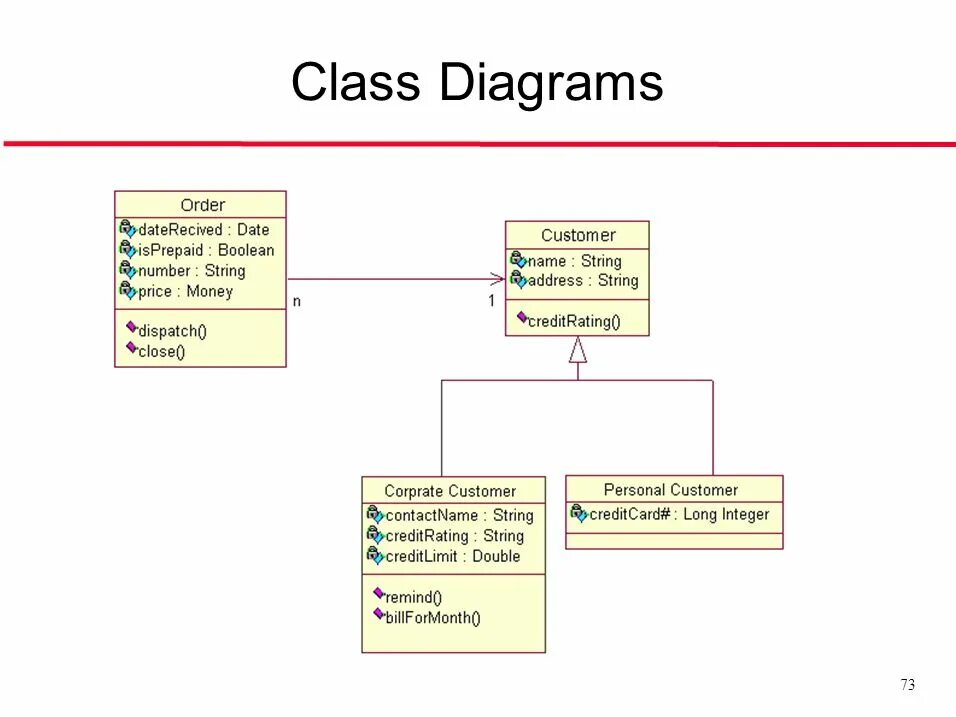 Class Diagrams

Order
dateRecived : Date
isPrepaid : Boolean
number : String
price : Money
dispatch()
close()

n

1

Customer
name : String
address : String
creditRating()

Corprate Customer
contactName : String
creditRating : String
creditLimit : Double
remind()
billForMonth()

Personal Customer
creditCard# : Long Integer

73